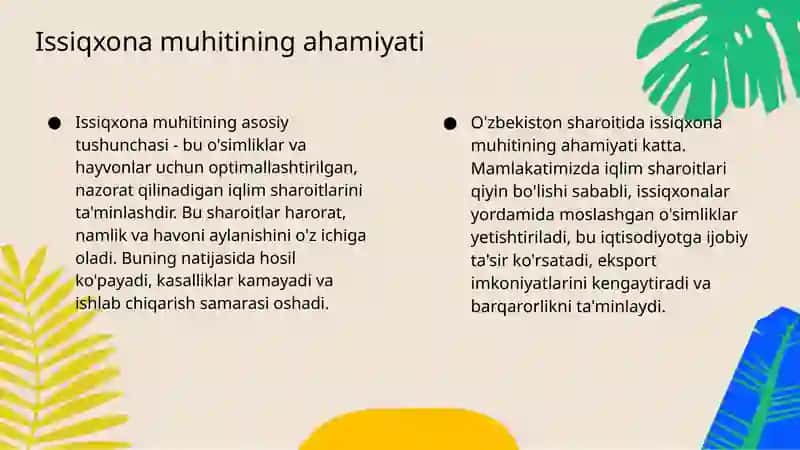 Issiqxona muhitining ahamiyati

● Issiqxona muhitining asosiy tushunchasi - bu o'simliklar va hayvonlar uchun optimallashtirilgan, nazorat qilinadigan iqlim sharoitlarini ta'minlashdir. Bu sharoitlar harorat, namlik va havoni aylanishini o'z ichiga oladi. Buning natijasida hosil ko'payadi, kasalliklar kamayadi va ishlab chiqarish samarasi oshadi.

● O'zbekiston sharoitida issiqxona muhitining ahamiyati katta. Mamlakatimizda iqlim sharoitlari qiyin bo'lishi sababli, issiqxonalar yordamida moslashgan o'simliklar yetishtiriladi, bu iqtisodiyotga ijobiy ta'sir ko'rsatadi, eksport imkoniyatlarini kengaytiradi va barqarorlikni ta'minlaydi.